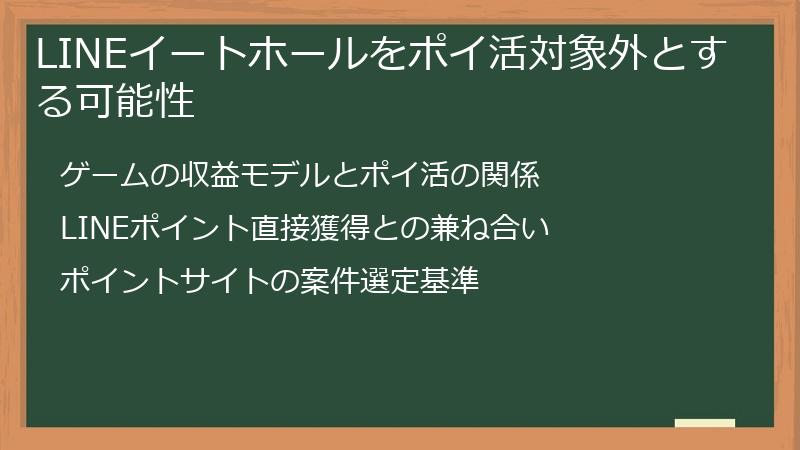 LINEイートホールをポイ活対象外とする可能性

ゲームの収益モデルとポイ活の関係

LINEポイント直接獲得との兼ね合い

ポイントサイトの案件選定基準